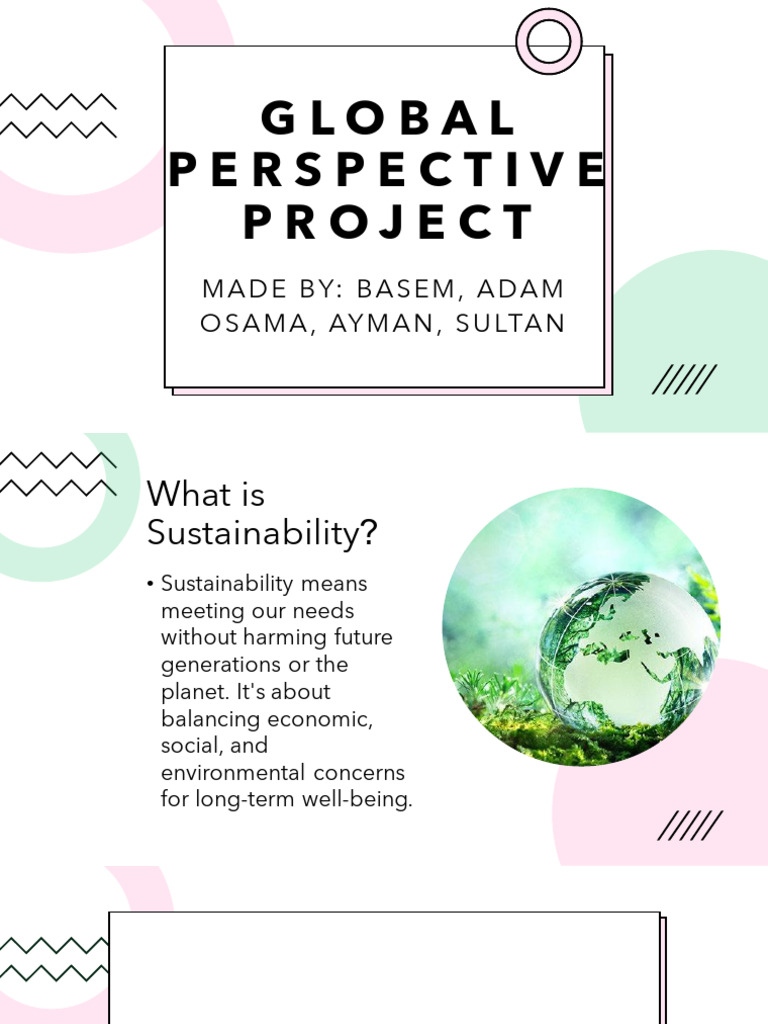 GLOBAL PERSPECTIVE PROJECT

MADE BY: BASEM, ADAM OSAMA, AYMAN, SULTAN

What is Sustainability?

• Sustainability means meeting our needs without harming future generations or the planet. It's about balancing economic, social, and environmental concerns for long-term well-being.